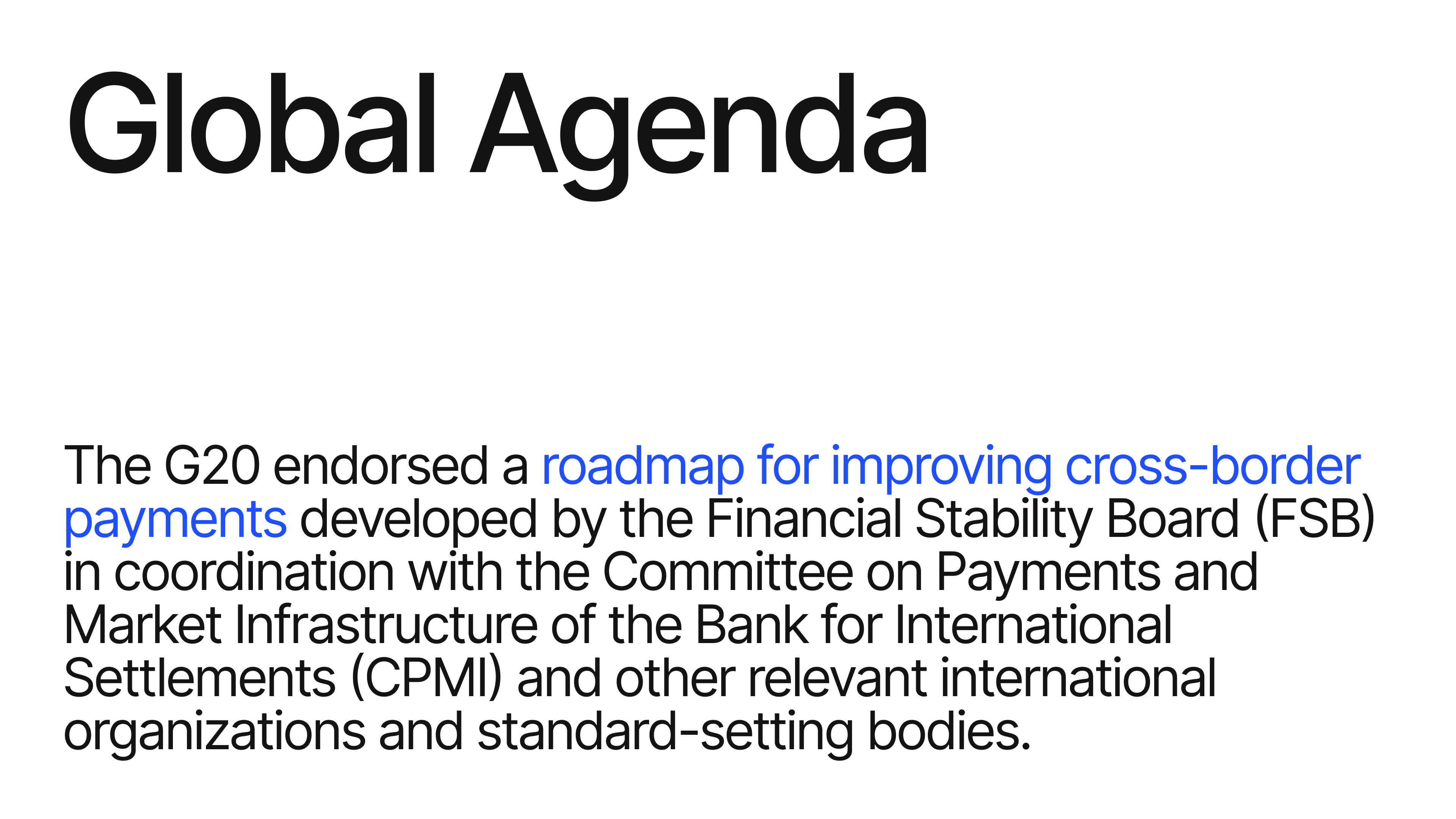 Global Agenda

The G20 endorsed a roadmap for improving cross-border payments developed by the Financial Stability Board (FSB) in coordination with the Committee on Payments and Market Infrastructure of the Bank for International Settlements (CPMI) and other relevant international organizations and standard-setting bodies.